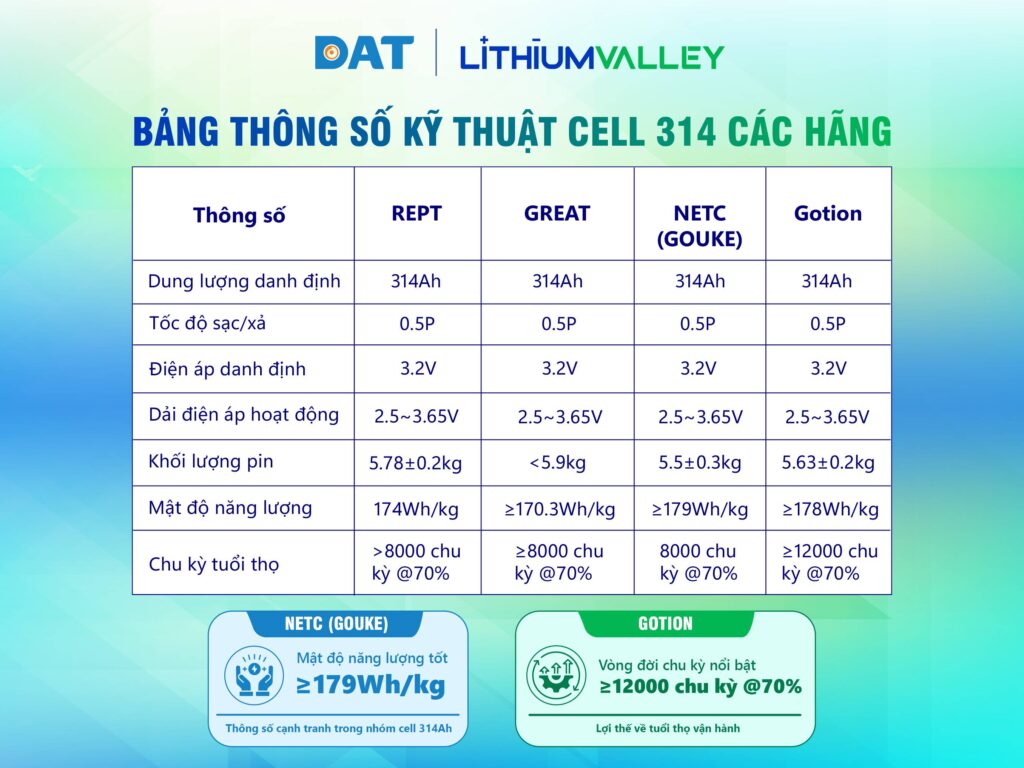 DAT | LITHIUMVALLEY

BẢNG THÔNG SỐ KỸ THUẬT CELL 314 CÁC HÃNG

| Thông số | REPT | GREAT | NETC (GOUKE) | Gotion |
|---|---|---|---|---|
| Dung lượng danh định | 314Ah | 314Ah | 314Ah | 314Ah |
| Tốc độ sạc/xả | 0.5P | 0.5P | 0.5P | 0.5P |
| Điện áp danh định | 3.2V | 3.2V | 3.2V | 3.2V |
| Dải điện áp hoạt động | 2.5~3.65V | 2.5~3.65V | 2.5~3.65V | 2.5~3.65V |
| Khối lượng pin | 5.78±0.2kg | <5.9kg | 5.5±0.3kg | 5.63±0.2kg |
| Mật độ năng lượng | 174Wh/kg | ≥170.3Wh/kg | ≥179Wh/kg | ≥178Wh/kg |
| Chu kỳ tuổi thọ | >8000 chu kỳ @70% | ≥8000 chu kỳ @70% | 8000 chu kỳ @70% | ≥12000 chu kỳ @70% |

NETC (GOUKE)
Mật độ năng lượng tốt
≥179Wh/kg
Thông số cạnh tranh trong nhóm cell 314Ah

GOTION
Vòng đời chu kỳ nổi bật
≥12000 chu kỳ @70%
Lợi thế về tuổi thọ vận hành